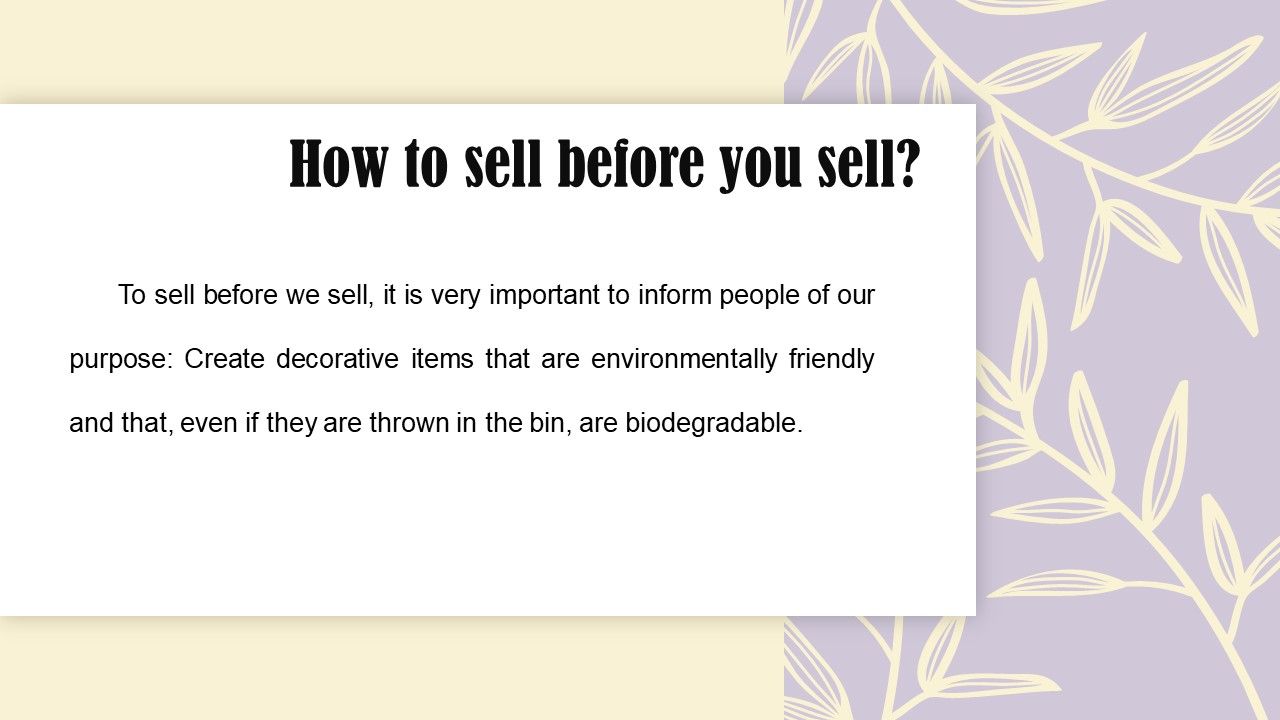 How to sell before you sell?

To sell before we sell, it is very important to inform people of our purpose: Create decorative items that are environmentally friendly and that, even if they are thrown in the bin, are biodegradable.